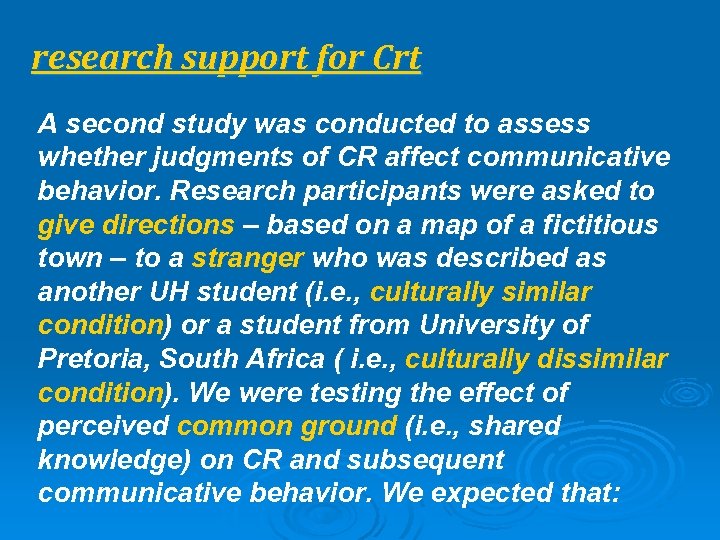 research support for Crt

A second study was conducted to assess whether judgments of CR affect communicative behavior. Research participants were asked to give directions – based on a map of a fictitious town – to a stranger who was described as another UH student (i.e., culturally similar condition) or a student from University of Pretoria, South Africa ( i.e., culturally dissimilar condition). We were testing the effect of perceived common ground (i.e., shared knowledge) on CR and subsequent communicative behavior. We expected that: